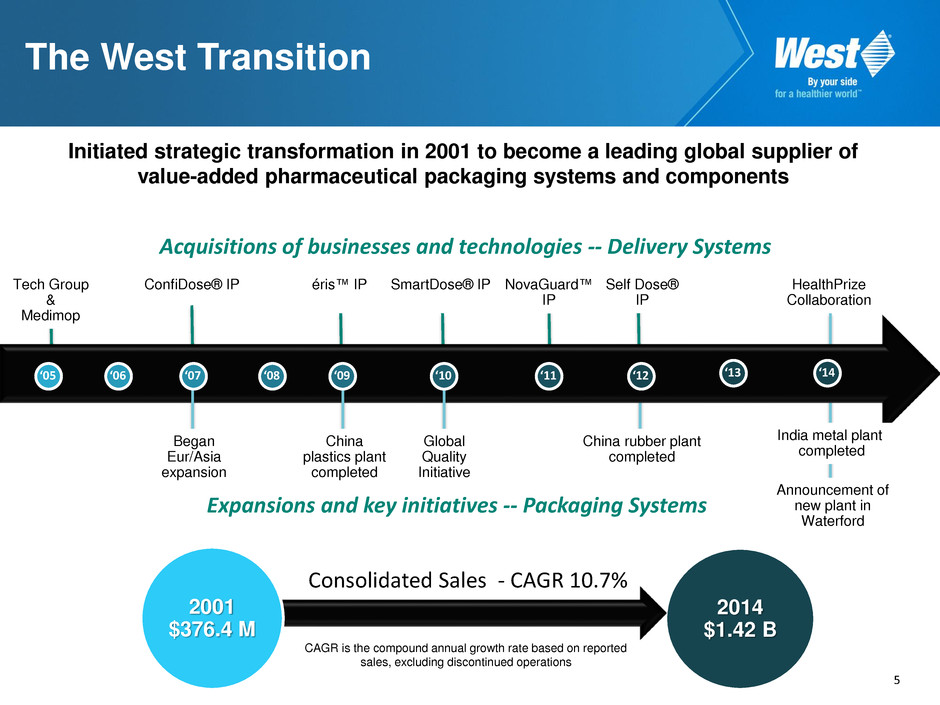 The West Transition

West
By your side
for a healthier world™

Initiated strategic transformation in 2001 to become a leading global supplier of value-added pharmaceutical packaging systems and components

Acquisitions of businesses and technologies -- Delivery Systems

Tech Group & Medimop

ConfiDose® IP

éris™ IP

SmartDose® IP

NovaGuard™ IP

Self Dose® IP

HealthPrize Collaboration

'05 '06 '07 '08 '09 '10 '11 '12 '13 '14

Began Eur/Asia expansion

China plastics plant completed

Global Quality Initiative

China rubber plant completed

India metal plant completed

Announcement of new plant in Waterford

Expansions and key initiatives -- Packaging Systems

2001
$376.4 M

Consolidated Sales - CAGR 10.7%

CAGR is the compound annual growth rate based on reported sales, excluding discontinued operations

2014
$1.42 B

5